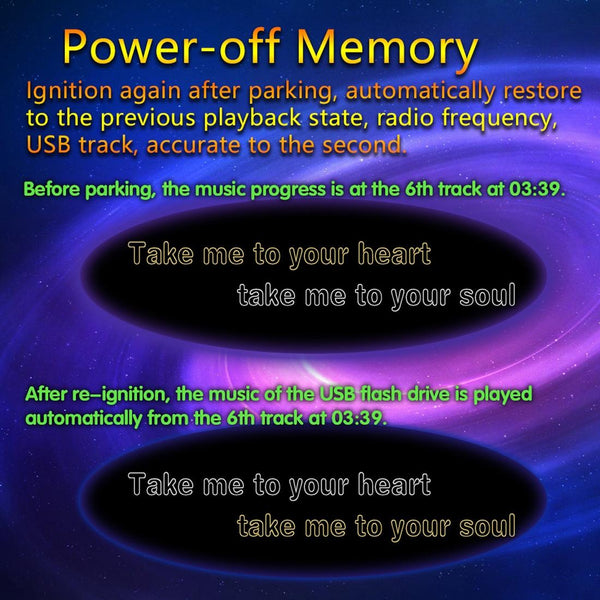 Power-off Memory

Ignition again after parking, automatically restore to the previous playback state, radio frequency, USB track, accurate to the second.

Before parking, the music progress is at the 6th track at 03:39.

Take me to your heart
take me to your soul

After re–ignition, the music of the USB flash drive is played automatically from the 6th track at 03:39.

Take me to your heart
take me to your soul